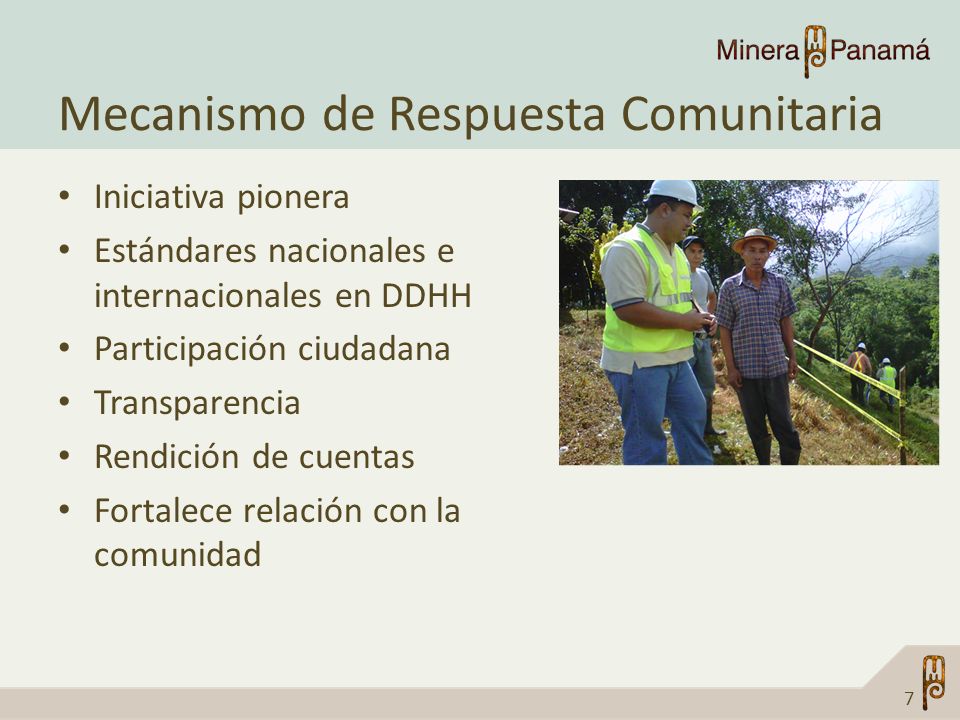 Minera Panamá

Mecanismo de Respuesta Comunitaria

• Iniciativa pionera
• Estándares nacionales e internacionales en DDHH
• Participación ciudadana
• Transparencia
• Rendición de cuentas
• Fortalece relación con la comunidad

7